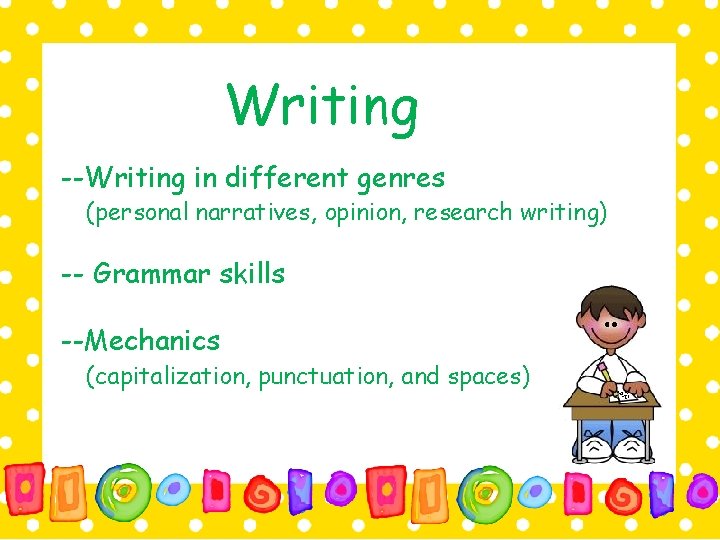 Writing

--Writing in different genres
(personal narratives, opinion, research writing)

-- Grammar skills

--Mechanics
(capitalization, punctuation, and spaces)